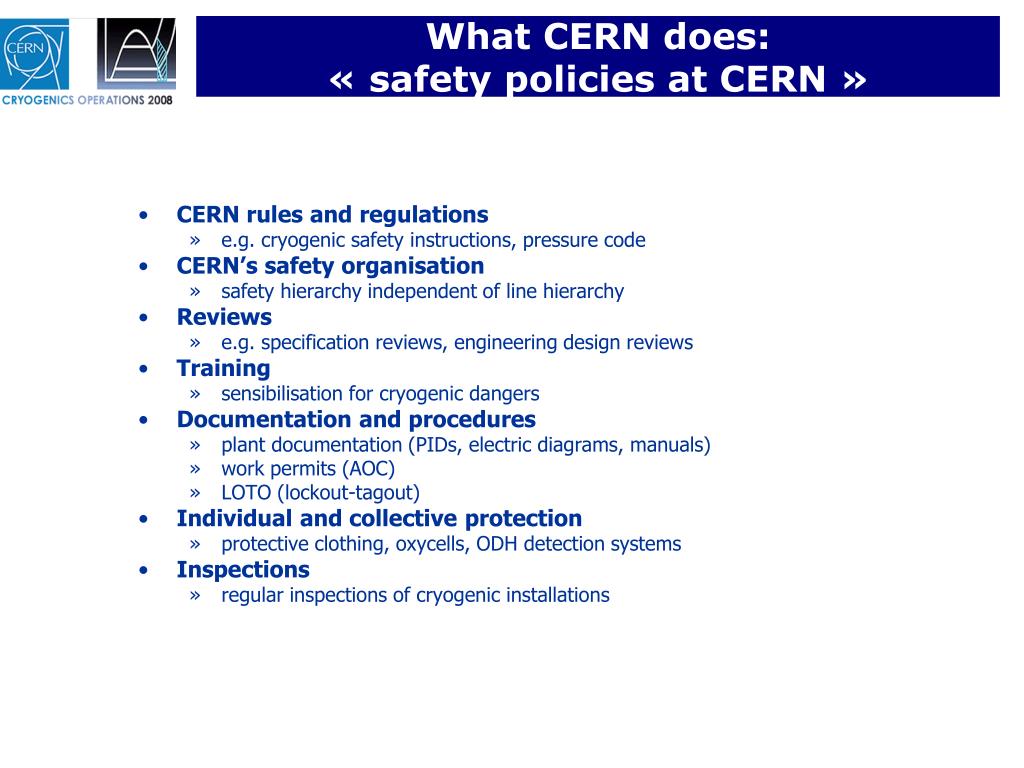 CERN

CRYOGENICS OPERATIONS 2008

What CERN does:
« safety policies at CERN »

• CERN rules and regulations
» e.g. cryogenic safety instructions, pressure code
• CERN's safety organisation
» safety hierarchy independent of line hierarchy
• Reviews
» e.g. specification reviews, engineering design reviews
• Training
» sensibilisation for cryogenic dangers
• Documentation and procedures
» plant documentation (PIDs, electric diagrams, manuals)
» work permits (AOC)
» LOTO (lockout-tagout)
• Individual and collective protection
» protective clothing, oxycells, ODH detection systems
• Inspections
» regular inspections of cryogenic installations